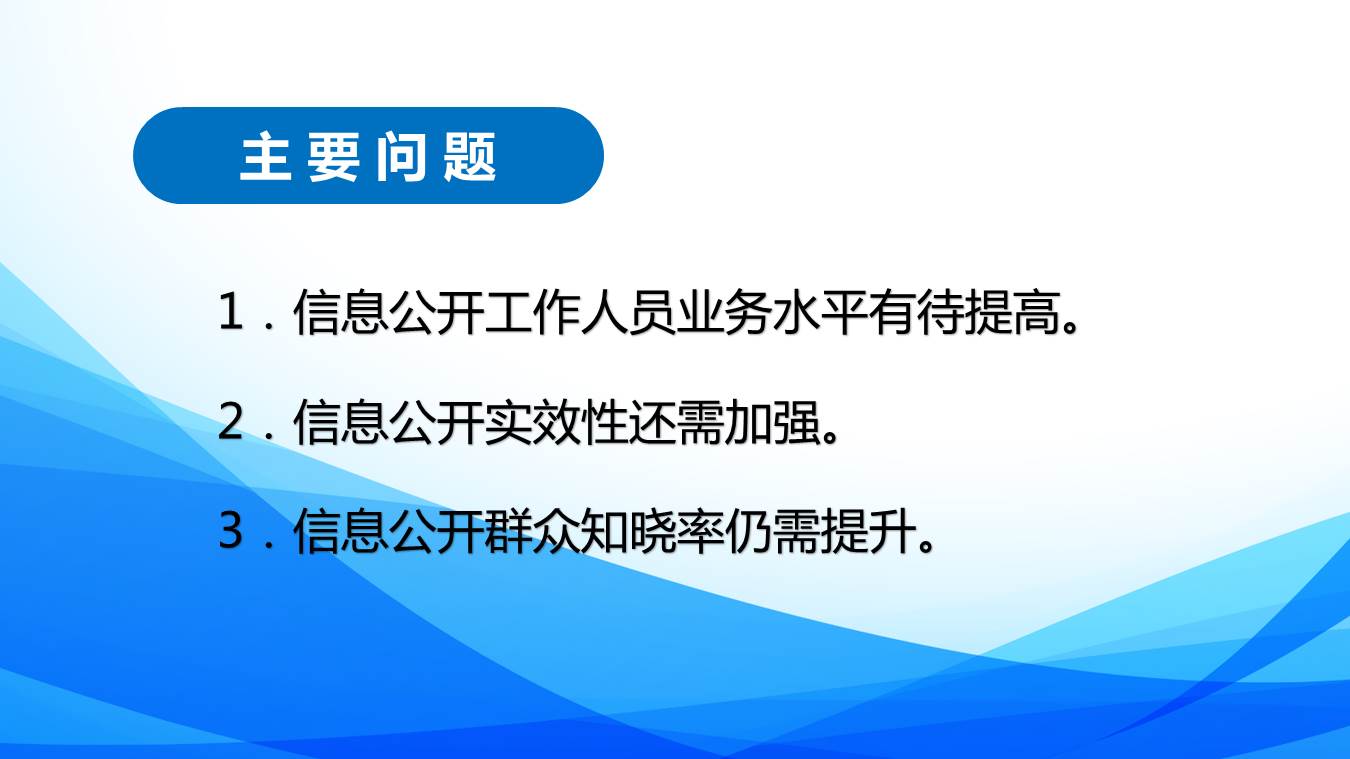 主要问题

1．信息公开工作人员业务水平有待提高。

2．信息公开实效性还需加强。

3．信息公开群众知晓率仍需提升。